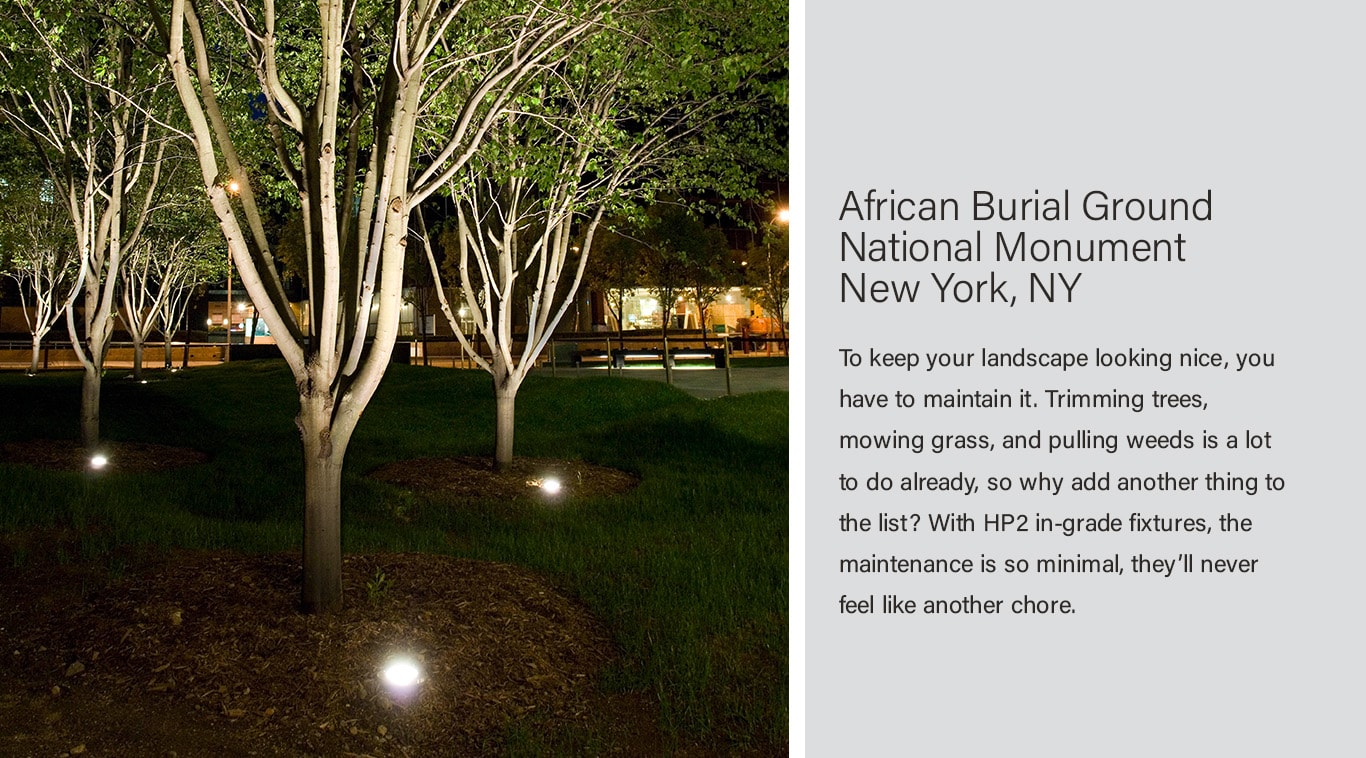 African Burial Ground National Monument New York, NY

To keep your landscape looking nice, you have to maintain it. Trimming trees, mowing grass, and pulling weeds is a lot to do already, so why add another thing to the list? With HP2 in-grade fixtures, the maintenance is so minimal, they'll never feel like another chore.